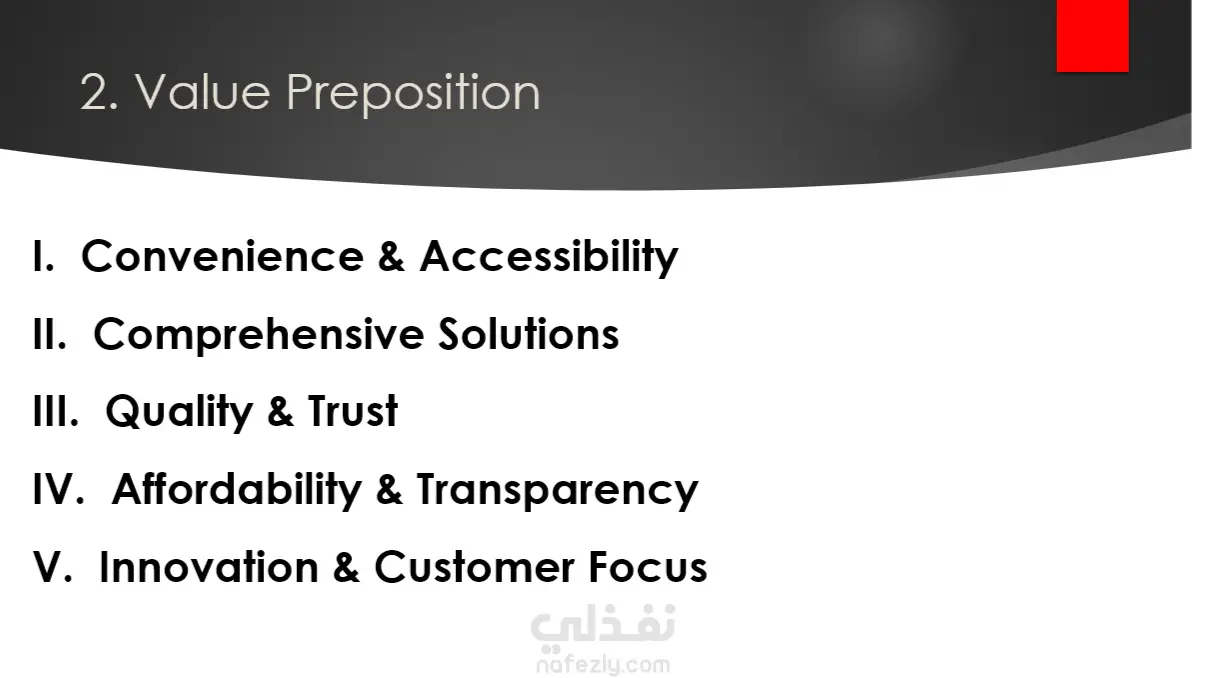 2. Value Preposition

I. Convenience & Accessibility

II. Comprehensive Solutions

III. Quality & Trust

IV. Affordability & Transparency

V. Innovation & Customer Focus

نفذلي
nafezly.com